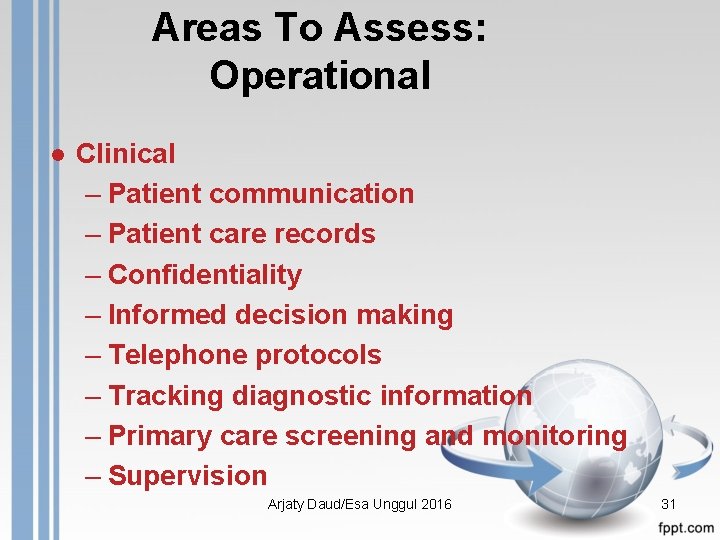 Areas To Assess: Operational

• Clinical
– Patient communication
– Patient care records
– Confidentiality
– Informed decision making
– Telephone protocols
– Tracking diagnostic information
– Primary care screening and monitoring
– Supervision

Arjaty Daud/Esa Unggul 2016

31

fppt.com